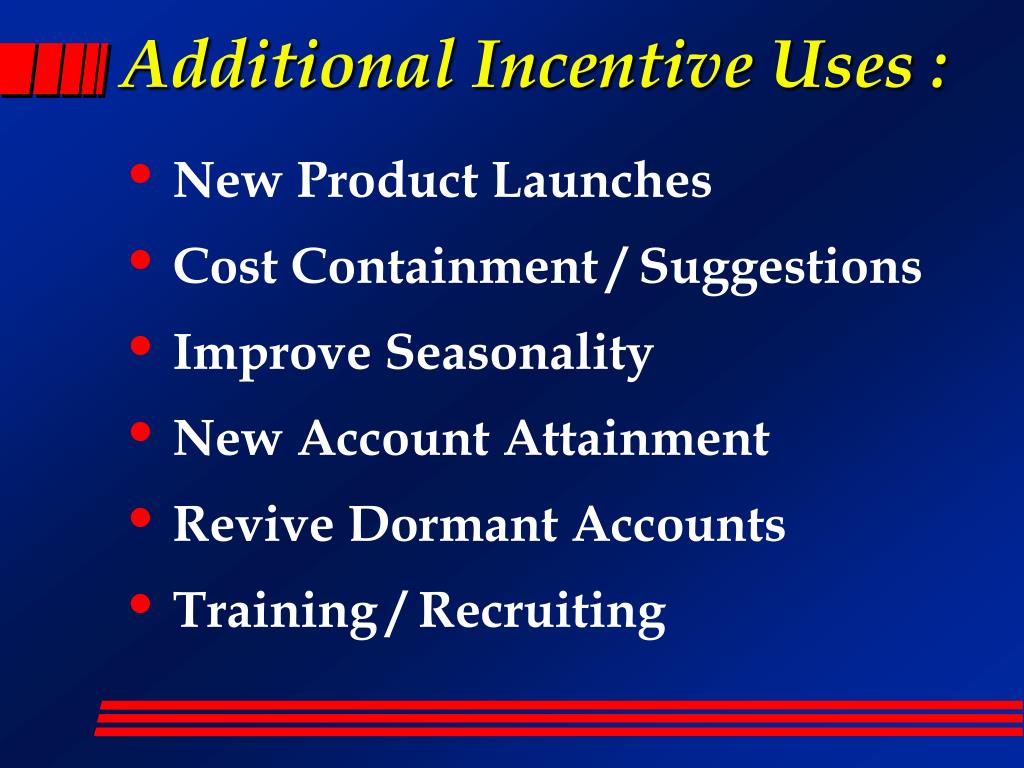 Additional Incentive Uses :

• New Product Launches
• Cost Containment / Suggestions
• Improve Seasonality
• New Account Attainment
• Revive Dormant Accounts
• Training / Recruiting